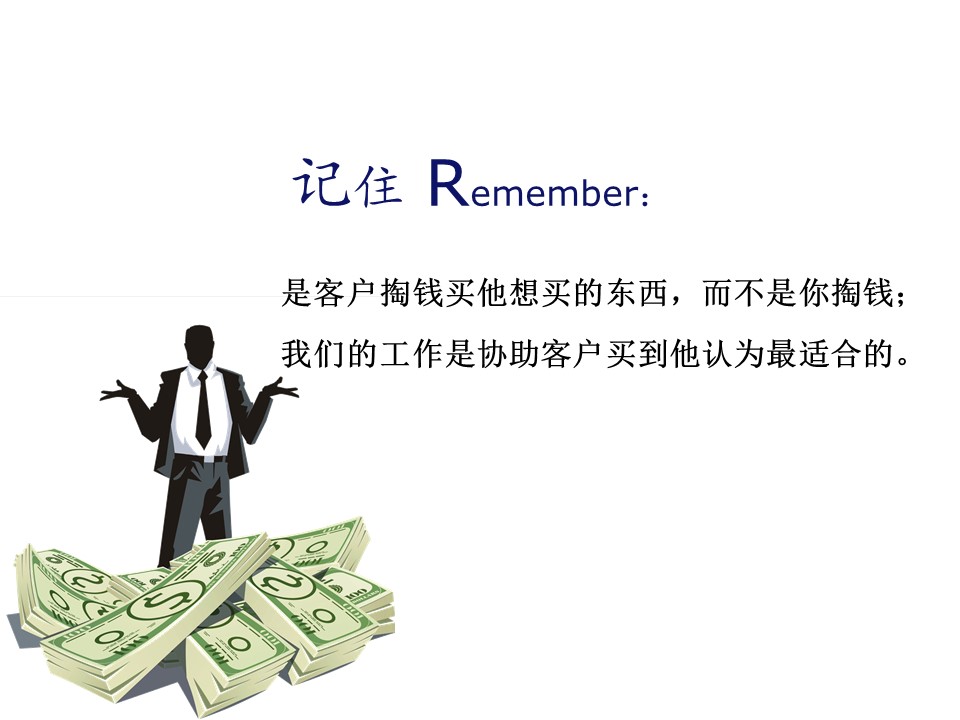 记住 Remember：

是客户掏钱买他想买的东西，而不是你掏钱；

我们的工作是协助客户买到他认为最适合的。